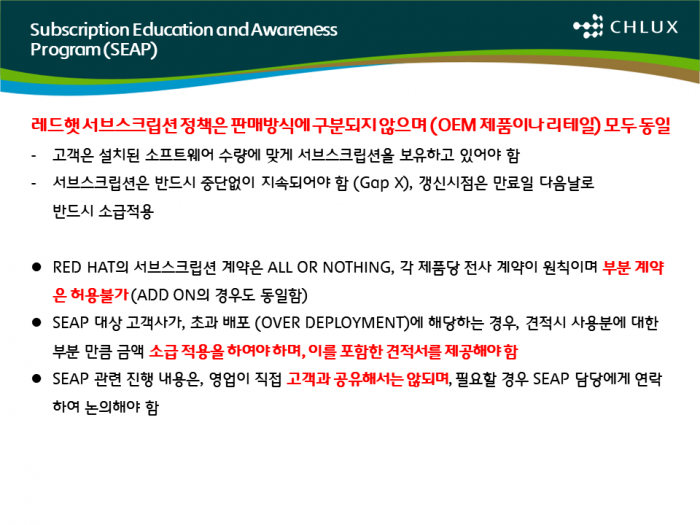 Subscription Education and Awareness Program (SEAP)

CHLUX

레드햇 서브스크립션 정책은 판매방식에 구분되지 않으며 (OEM 제품이나 리테일) 모두 동일

- 고객은 설치된 소프트웨어 수량에 맞게 서브스크립션을 보유하고 있어야 함
- 서브스크립션은 반드시 중단없이 지속되어야 함 (Gap X), 갱신시점은 만료일 다음날로 반드시 소급적용

● RED HAT의 서브스크립션 계약은 ALL OR NOTHING, 각 제품당 전사 계약이 원칙이며 부분 계약은 허용불가 (ADD ON의 경우도 동일함)
● SEAP 대상 고객사가, 초과 배포 (OVER DEPLOYMENT)에 해당하는 경우, 견적시 사용분에 대한 부분 만큼 금액 소급 적용을 하여야 하며, 이를 포함한 견적서를 제공해야 함
● SEAP 관련 진행 내용은, 영업이 직접 고객과 공유해서는 않되며, 필요할 경우 SEAP 담당에게 연락하여 논의해야 함